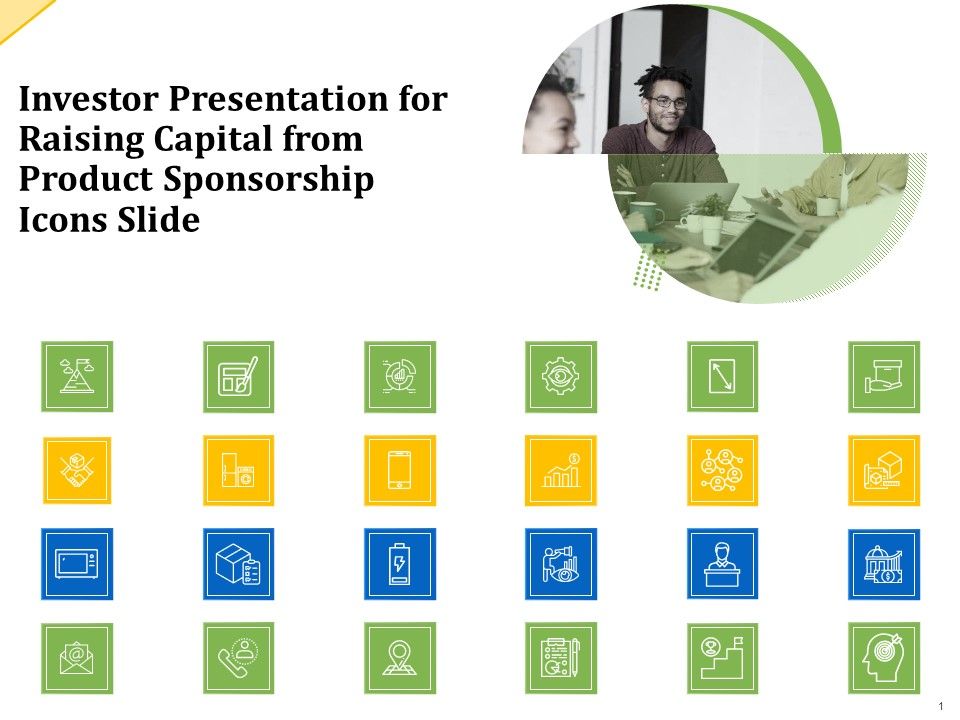 Investor Presentation for Raising Capital from Product Sponsorship Icons Slide

1